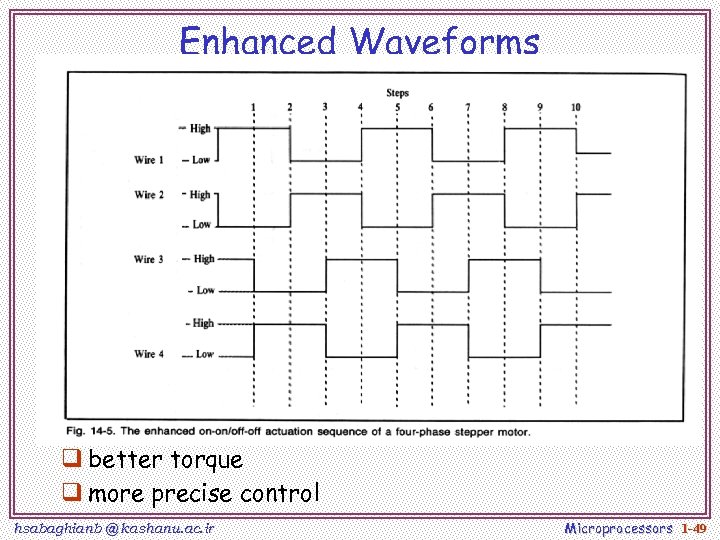 Enhanced Waveforms

Steps

1 2 3 4 5 6 7 8 9 10

Wire 1 High Low

Wire 2 High Low

Wire 3 High Low

Wire 4 High Low

Fig. 14-5. The enhanced on-on/off-off actuation sequence of a four-phase stepper motor.

better torque

more precise control

hsabaghianb @ kashanu.ac.ir

Microprocessors 1-49